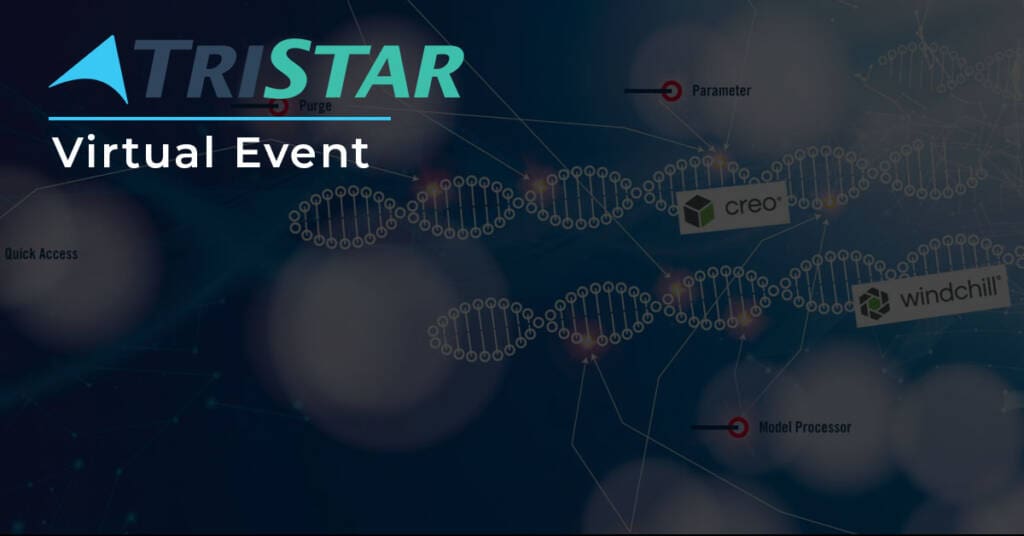 TRISTAR

Virtual Event

Purge

Parameter

Quick Access

creo®

windchill®

Model Processor